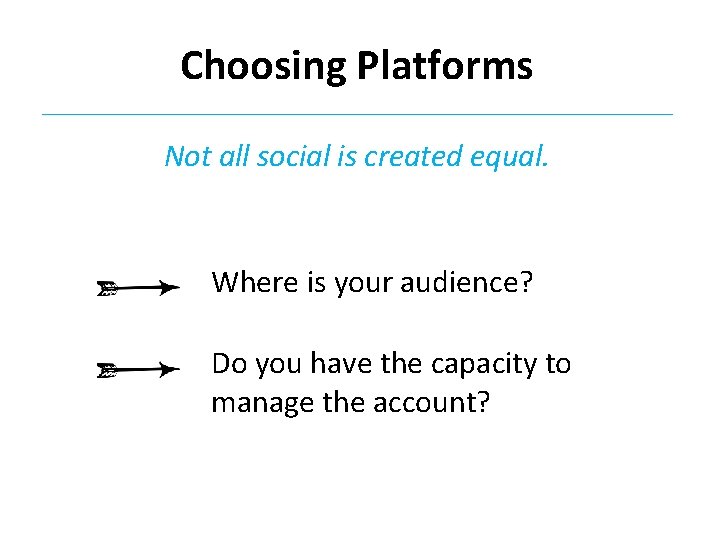 Choosing Platforms

Not all social is created equal.

Where is your audience?

Do you have the capacity to manage the account?